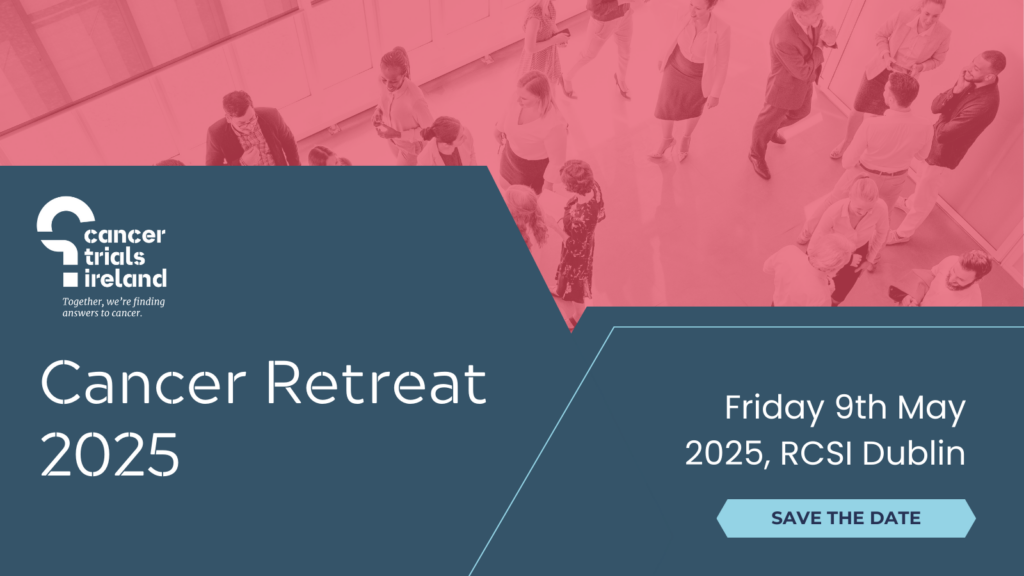 cancer trials ireland
Together, we're finding answers to cancer.

Cancer Retreat 2025

Friday 9th May 2025, RCSI Dublin

SAVE THE DATE